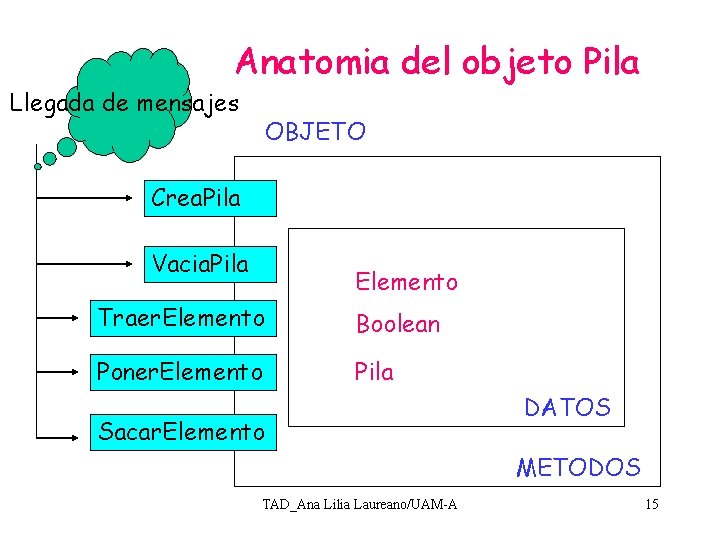 Anatomia del objeto Pila

Llegada de mensajes

OBJETO

CreaPila

VaciaPila

TraerElemento

PonerElemento

SacarElemento

Elemento

Boolean

Pila

DATOS

METODOS

TAD_Ana Lilia Laureano/UAM-A

15